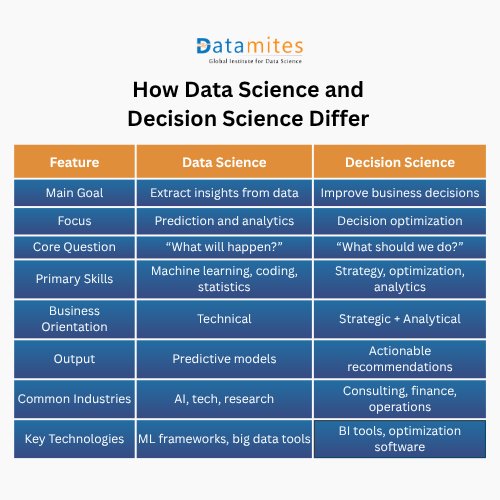 Datamites
Global Institute for Data Science

How Data Science and Decision Science Differ

| Feature | Data Science | Decision Science |
|---|---|---|
| Main Goal | Extract insights from data | Improve business decisions |
| Focus | Prediction and analytics | Decision optimization |
| Core Question | “What will happen?” | “What should we do?” |
| Primary Skills | Machine learning, coding, statistics | Strategy, optimization, analytics |
| Business Orientation | Technical | Strategic + Analytical |
| Output | Predictive models | Actionable recommendations |
| Common Industries | AI, tech, research | Consulting, finance, operations |
| Key Technologies | ML frameworks, big data tools | BI tools, optimization software |